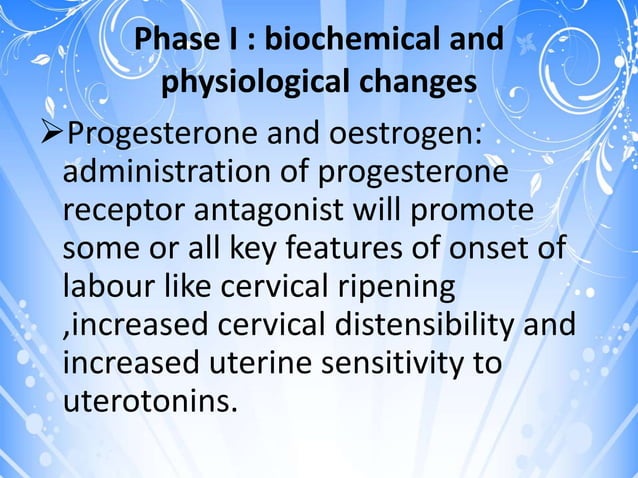 Phase I : biochemical and physiological changes

➢Progesterone and oestrogen: administration of progesterone receptor antagonist will promote some or all key features of onset of labour like cervical ripening ,increased cervical distensibility and increased uterine sensitivity to uterotonins.